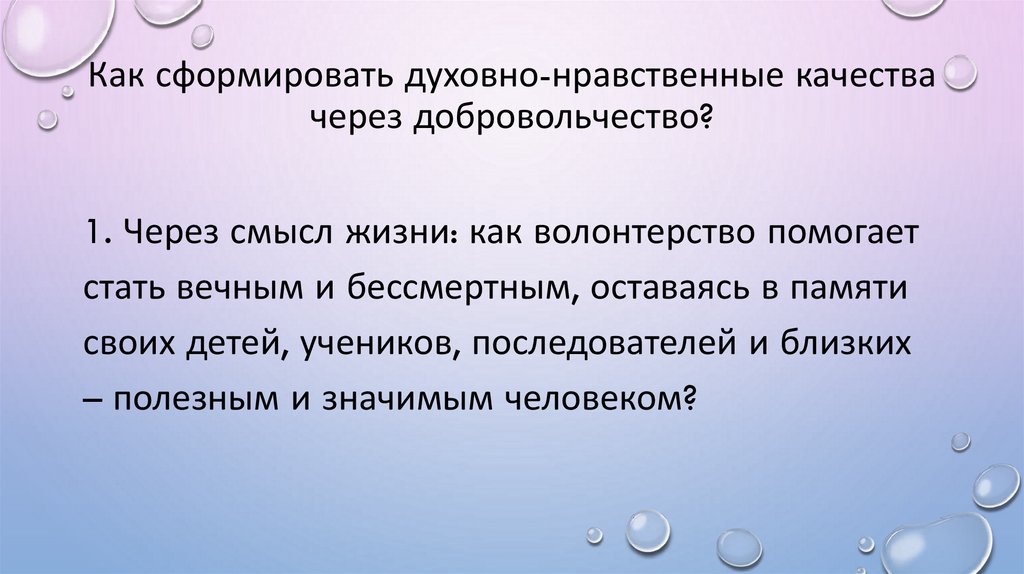 Как сформировать духовно-нравственные качества через добровольчество?

1. Через смысл жизни: как волонтерство помогает стать вечным и бессмертным, оставаясь в памяти своих детей, учеников, последователей и близких – полезным и значимым человеком?